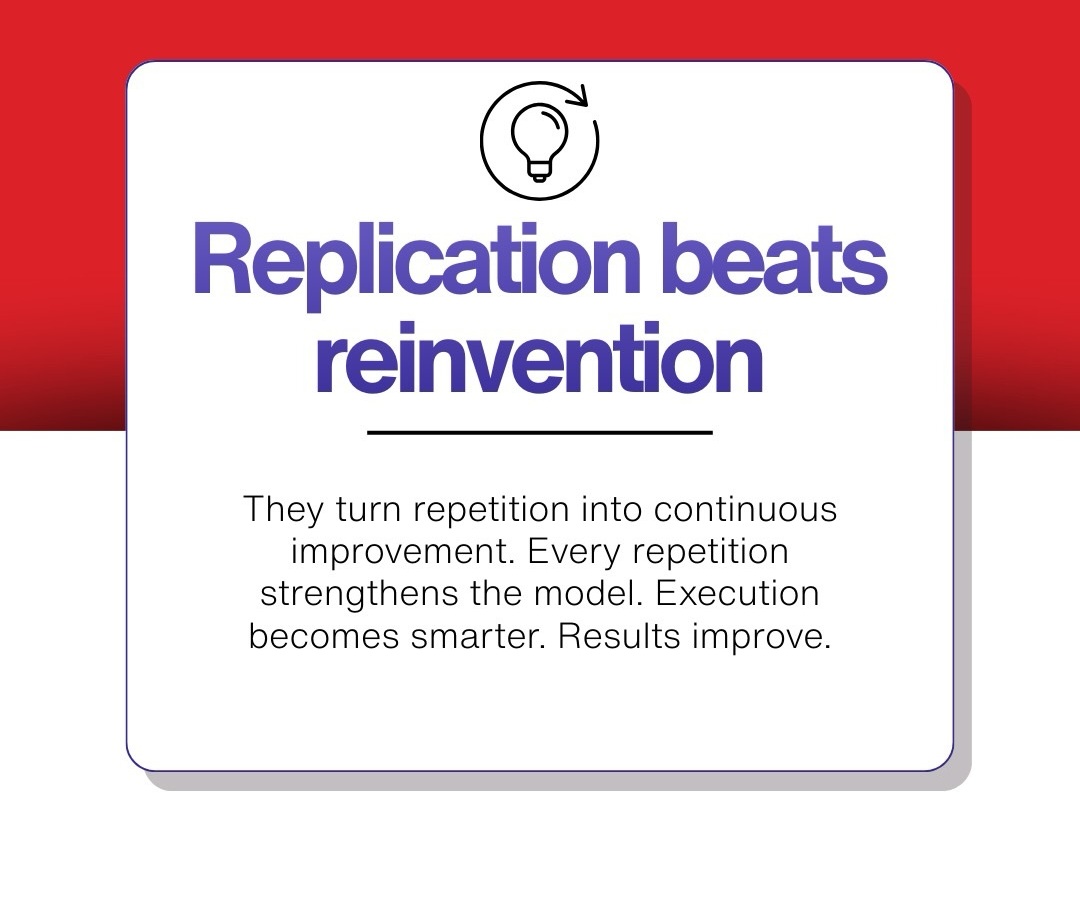 Replication beats reinvention

They turn repetition into continuous improvement. Every repetition strengthens the model. Execution becomes smarter. Results improve.